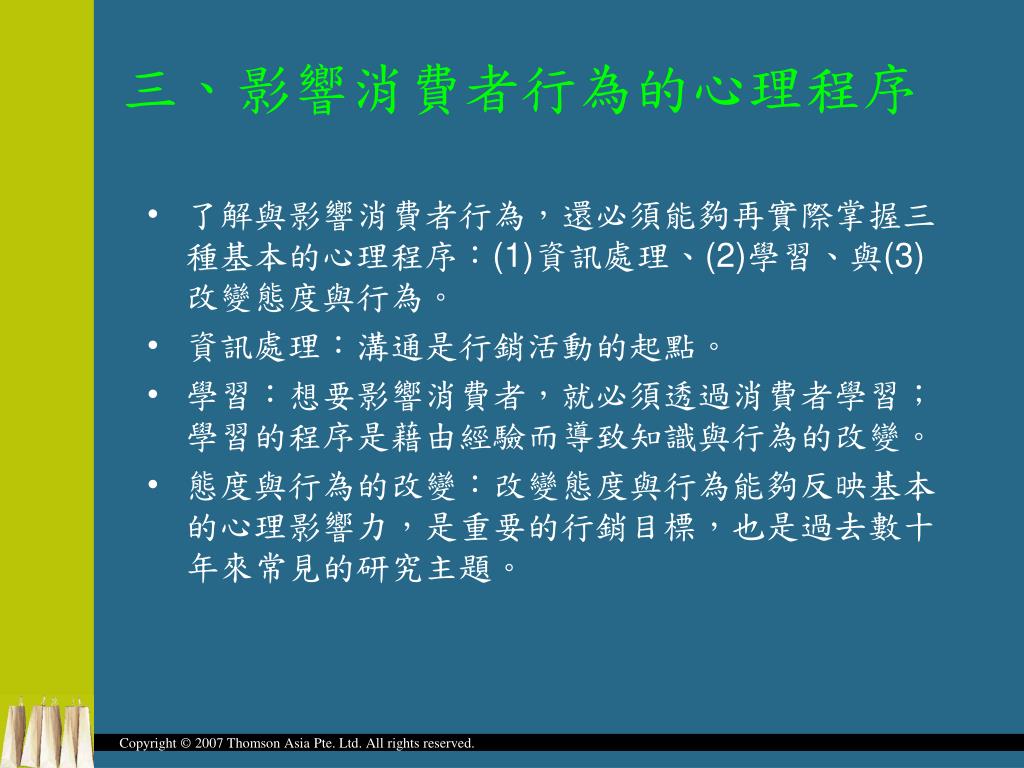 三、影響消費者行為的心理程序

• 了解與影響消費者行為，還必須能夠再實際掌握三種基本的心理程序：(1)資訊處理、(2)學習、與(3)改變態度與行為。

• 資訊處理：溝通是行銷活動的起點。

• 學習：想要影響消費者，就必須透過消費者學習；學習的程序是藉由經驗而導致知識與行為的改變。

• 態度與行為的改變：改變態度與行為能夠反映基本的心理影響力，是重要的行銷目標，也是過去數十年來常見的研究主題。

Copyright © 2007 Thomson Asia Pte. Ltd. All rights reserved.